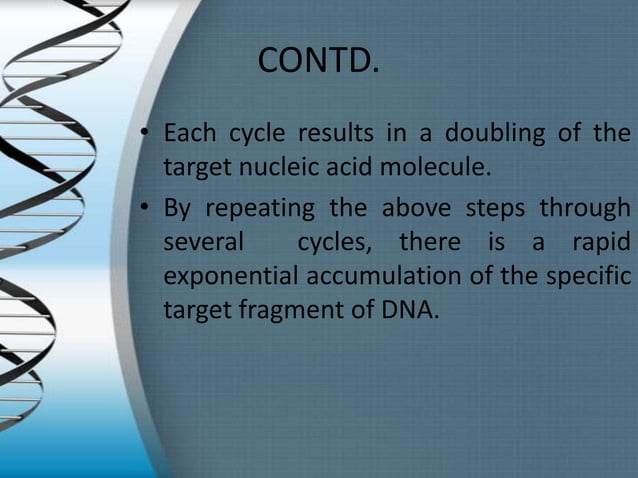 CONTD.

• Each cycle results in a doubling of the target nucleic acid molecule.

• By repeating the above steps through several cycles, there is a rapid exponential accumulation of the specific target fragment of DNA.